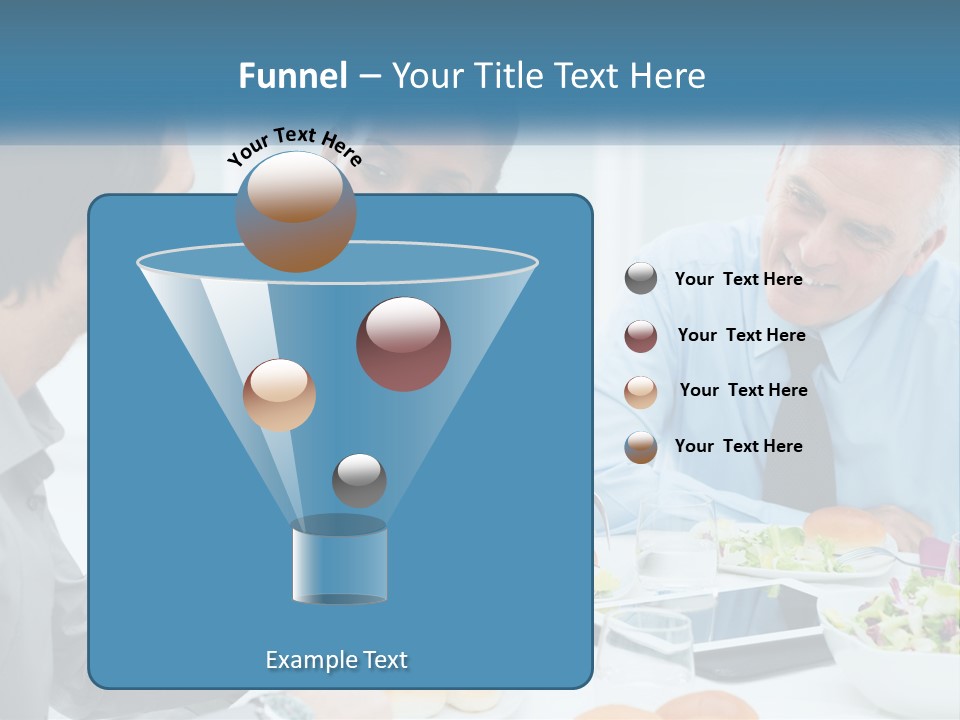 Funnel – Your Title Text Here

Your Text Here

Your Text Here

Your Text Here

Your Text Here

Your Text Here

Example Text